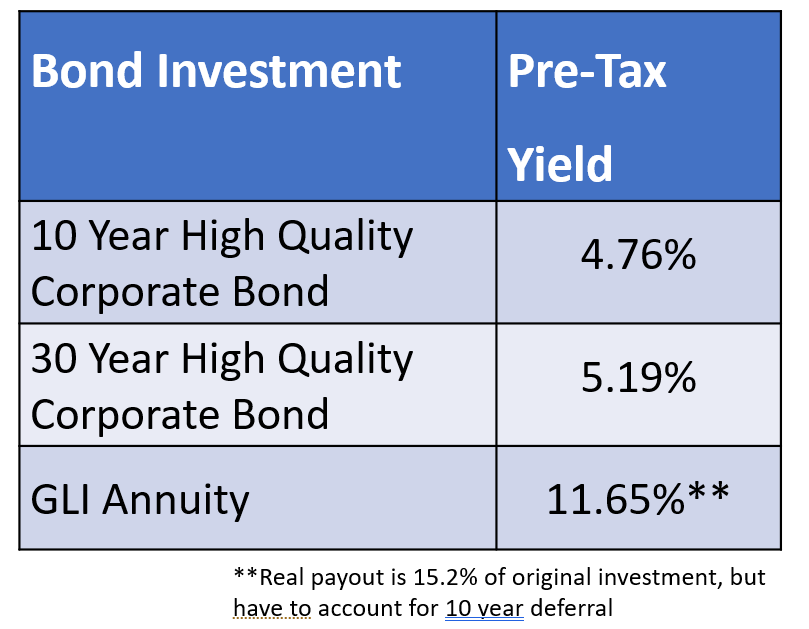 | Bond Investment | Pre-Tax Yield |
|---|---|
| 10 Year High Quality Corporate Bond | 4.76% |
| 30 Year High Quality Corporate Bond | 5.19% |
| GLI Annuity | 11.65%** |

**Real payout is 15.2% of original investment, but have to account for 10 year deferral